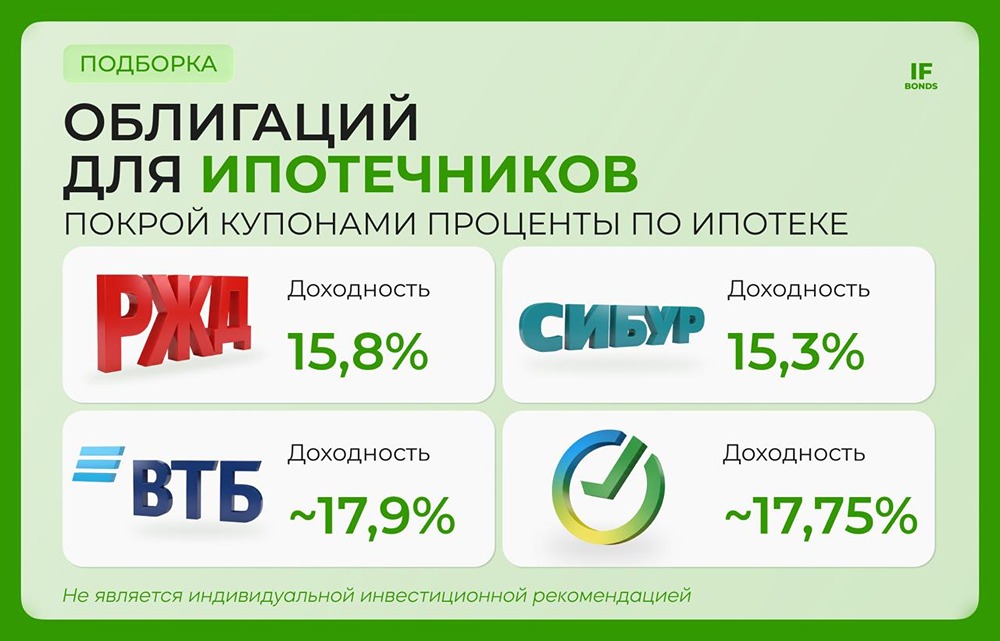 ПОДБОРКА

IF BONDS

ОБЛИГАЦИЙ ДЛЯ ИПОТЕЧНИКОВ

ПОКРОЙ КУПОНАМИ ПРОЦЕНТЫ ПО ИПОТЕКЕ

РЖД

Доходность 15,8%

СИБУР

Доходность 15,3%

ВТБ

Доходность ~17,9%

Доходность ~17,75%

Не является индивидуальной инвестиционной рекомендацией